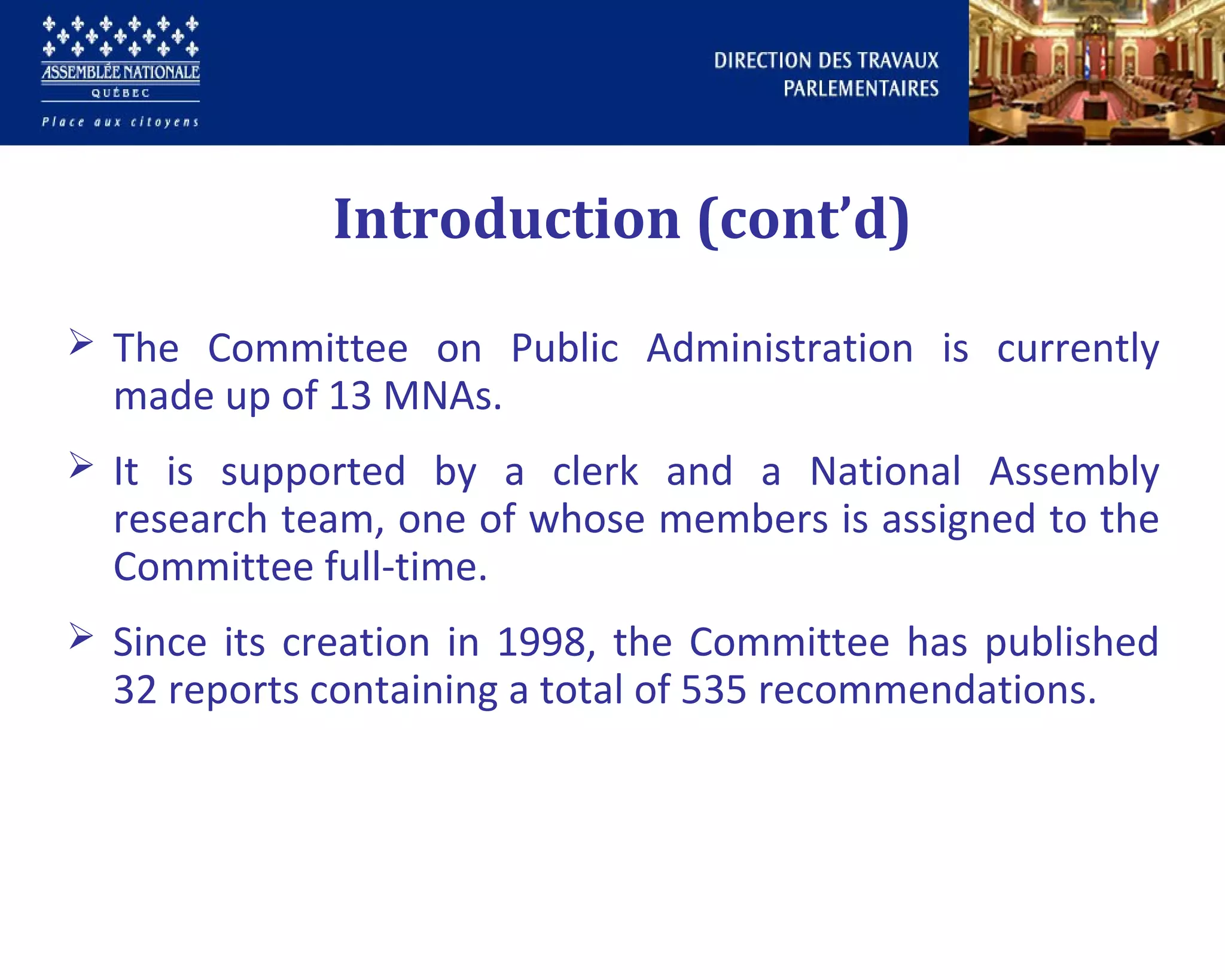 ASSEMBLÉE NATIONALE
QUÉBEC
Place aux citoyens

DIRECTION DES TRAVAUX PARLEMENTAIRES

Introduction (cont'd)

➢ The Committee on Public Administration is currently made up of 13 MNAs.

➢ It is supported by a clerk and a National Assembly research team, one of whose members is assigned to the Committee full-time.

➢ Since its creation in 1998, the Committee has published 32 reports containing a total of 535 recommendations.